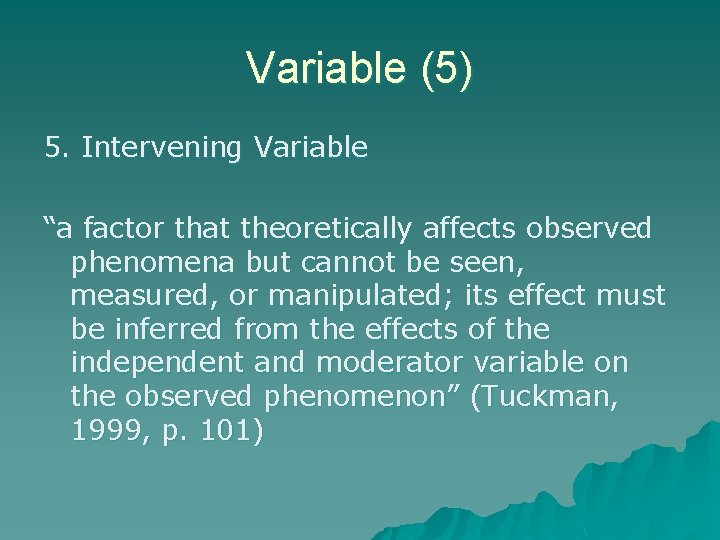 Variable (5)

5. Intervening Variable

“a factor that theoretically affects observed phenomena but cannot be seen, measured, or manipulated; its effect must be inferred from the effects of the independent and moderator variable on the observed phenomenon” (Tuckman, 1999, p. 101)